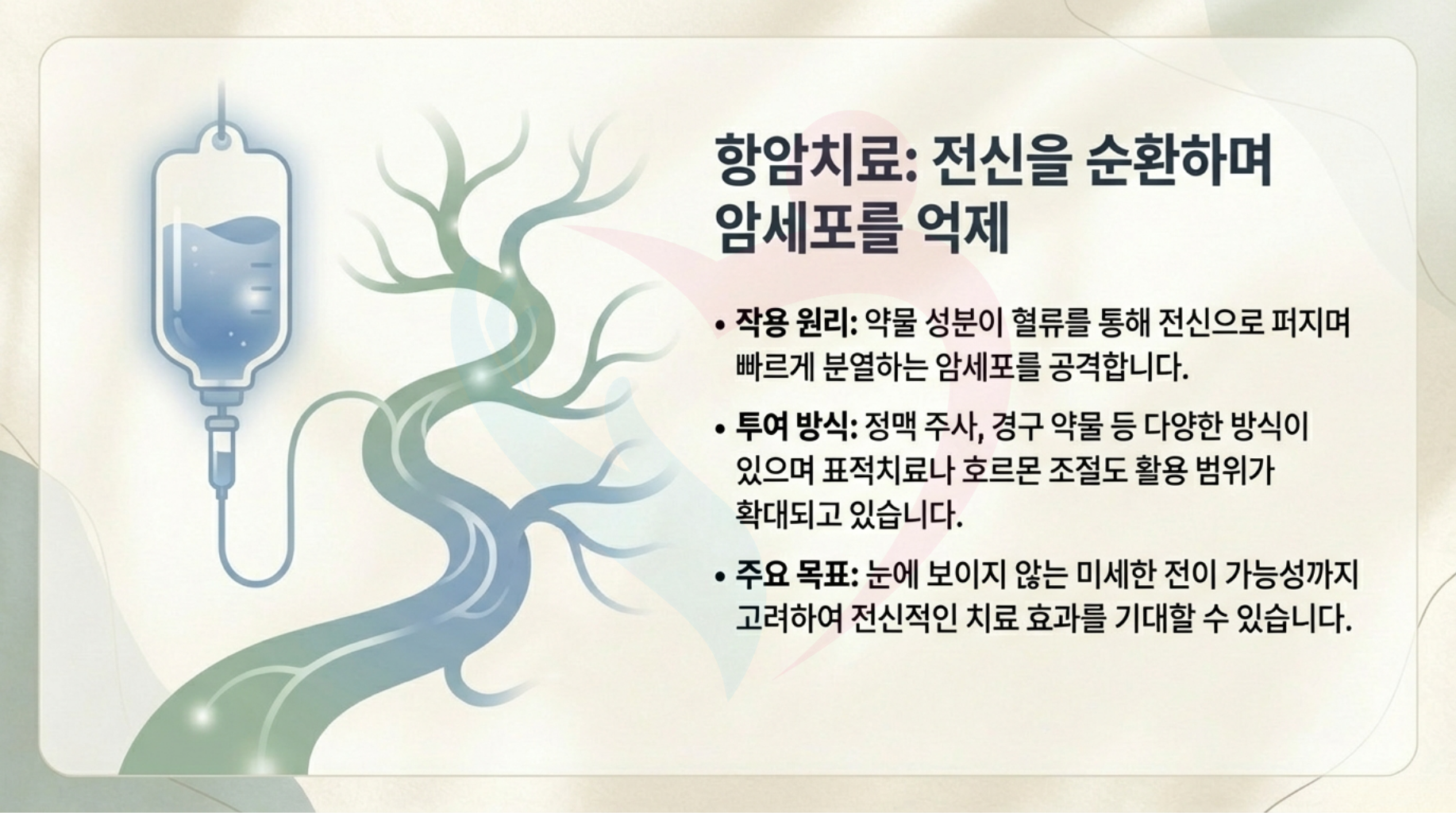 항암치료: 전신을 순환하며 암세포를 억제

• 작용 원리: 약물 성분이 혈류를 통해 전신으로 퍼지며 빠르게 분열하는 암세포를 공격합니다.

• 투여 방식: 정맥 주사, 경구 약물 등 다양한 방식이 있으며 표적치료나 호르몬 조절도 활용 범위가 확대되고 있습니다.

• 주요 목표: 눈에 보이지 않는 미세한 전이 가능성까지 고려하여 전신적인 치료 효과를 기대할 수 있습니다.